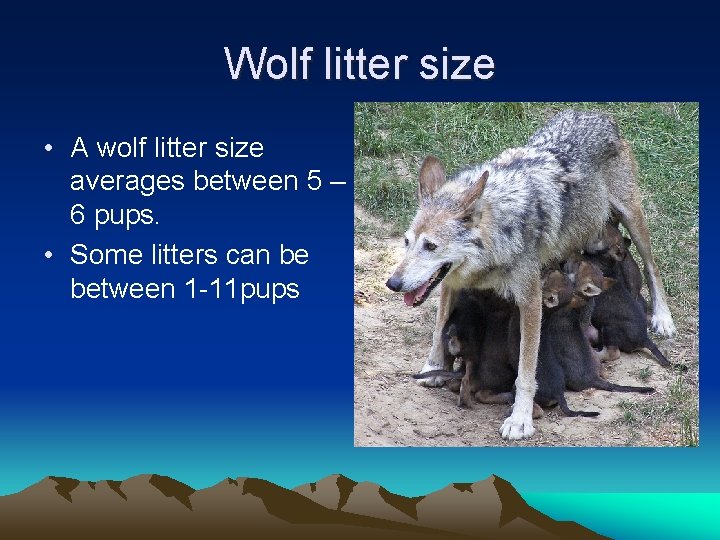 Wolf litter size

• A wolf litter size averages between 5 – 6 pups.
• Some litters can be between 1-11pups